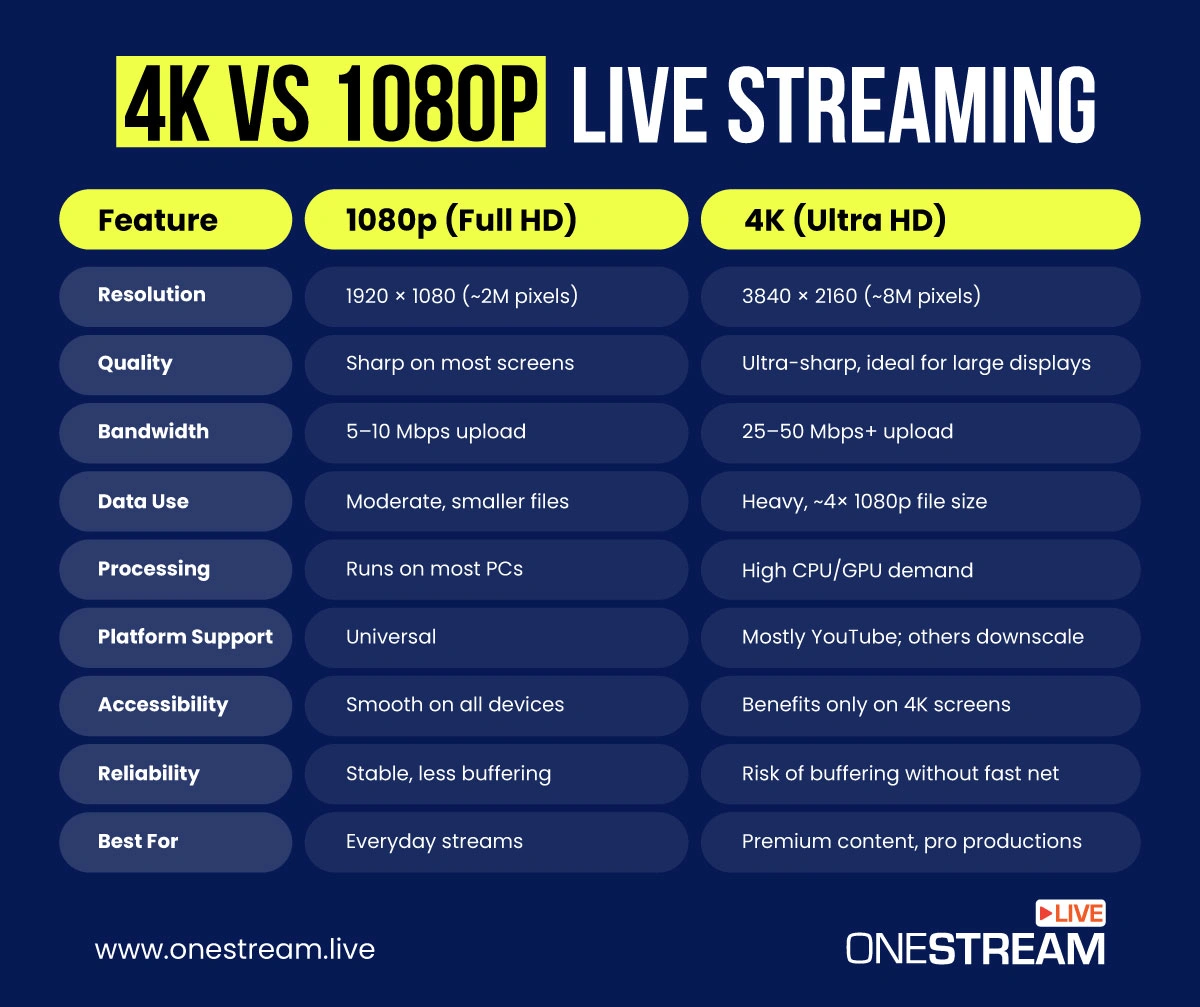 4K VS 1080P LIVE STREAMING

| Feature | 1080p (Full HD) | 4K (Ultra HD) |
|---|---|---|
| Resolution | 1920 × 1080 (~2M pixels) | 3840 × 2160 (~8M pixels) |
| Quality | Sharp on most screens | Ultra-sharp, ideal for large displays |
| Bandwidth | 5–10 Mbps upload | 25–50 Mbps+ upload |
| Data Use | Moderate, smaller files | Heavy, ~4× 1080p file size |
| Processing | Runs on most PCs | High CPU/GPU demand |
| Platform Support | Universal | Mostly YouTube; others downscale |
| Accessibility | Smooth on all devices | Benefits only on 4K screens |
| Reliability | Stable, less buffering | Risk of buffering without fast net |
| Best For | Everyday streams | Premium content, pro productions |

www.onestream.live

LIVE
ONESTREAM